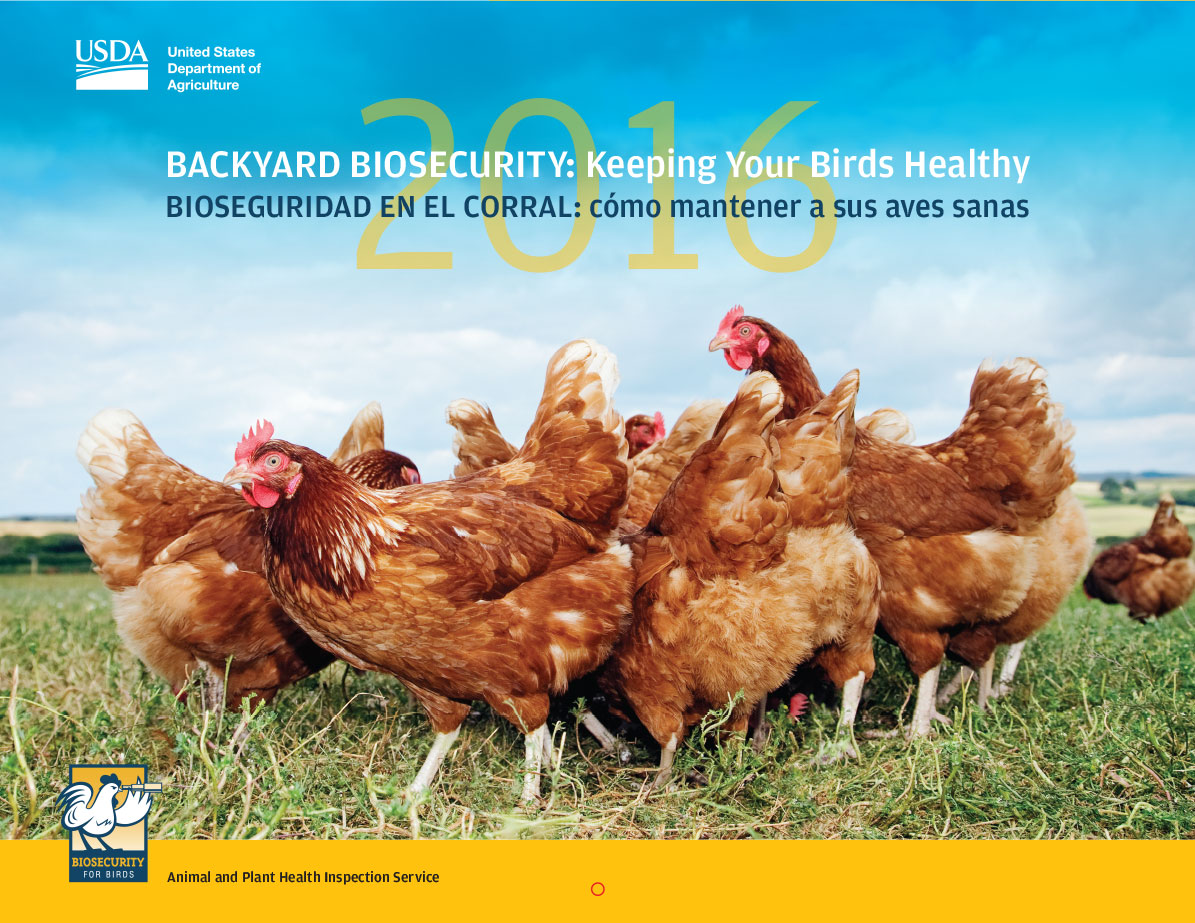 USDA United States Department of Agriculture

2016

BACKYARD BIOSECURITY: Keeping Your Birds Healthy
BIOSEGURIDAD EN EL CORRAL: cómo mantener a sus aves sanas

BIOSECURITY FOR BIRDS

Animal and Plant Health Inspection Service